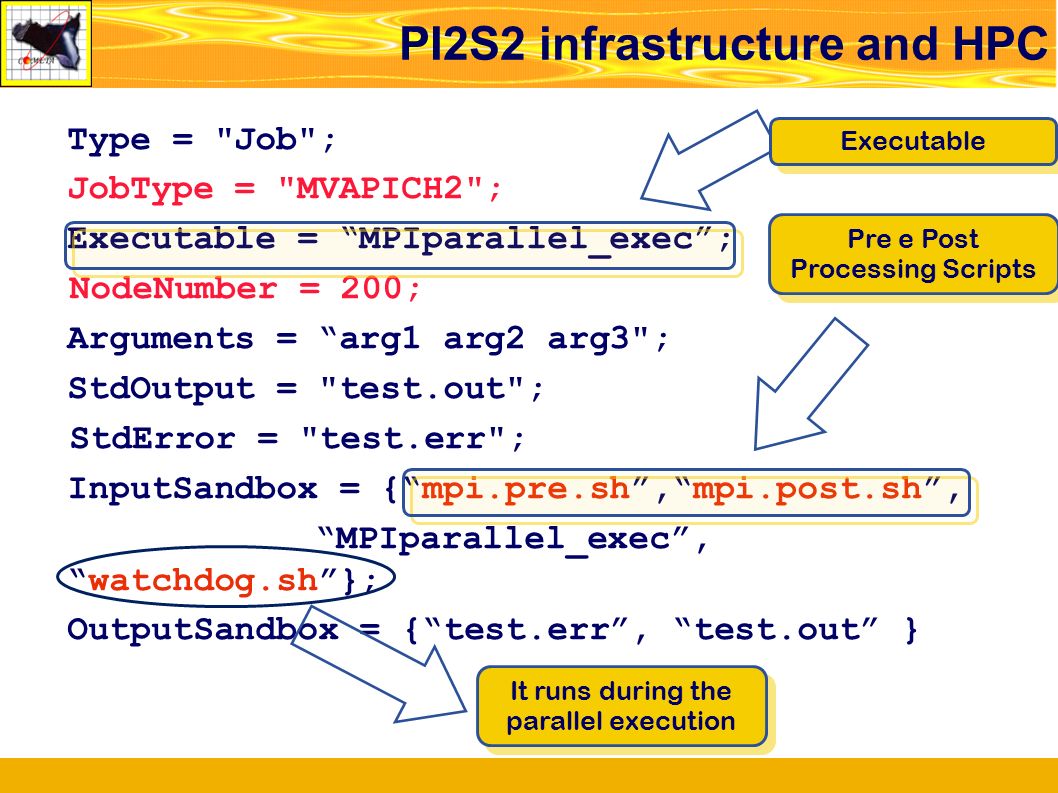 PI2S2 infrastructure and HPC

Type = "Job";
JobType = "MVAPICH2";
Executable = “MPIparallel_exec”;
NodeNumber = 200;
Arguments = “arg1 arg2 arg3";
StdOutput = "test.out";
StdError = "test.err";
InputSandbox = {“mpi.pre.sh”,“mpi.post.sh”,
“MPIparallel_exec”,
“watchdog.sh”};
OutputSandbox = {“test.err”, “test.out” }

Executable

Pre e Post Processing Scripts

It runs during the parallel execution